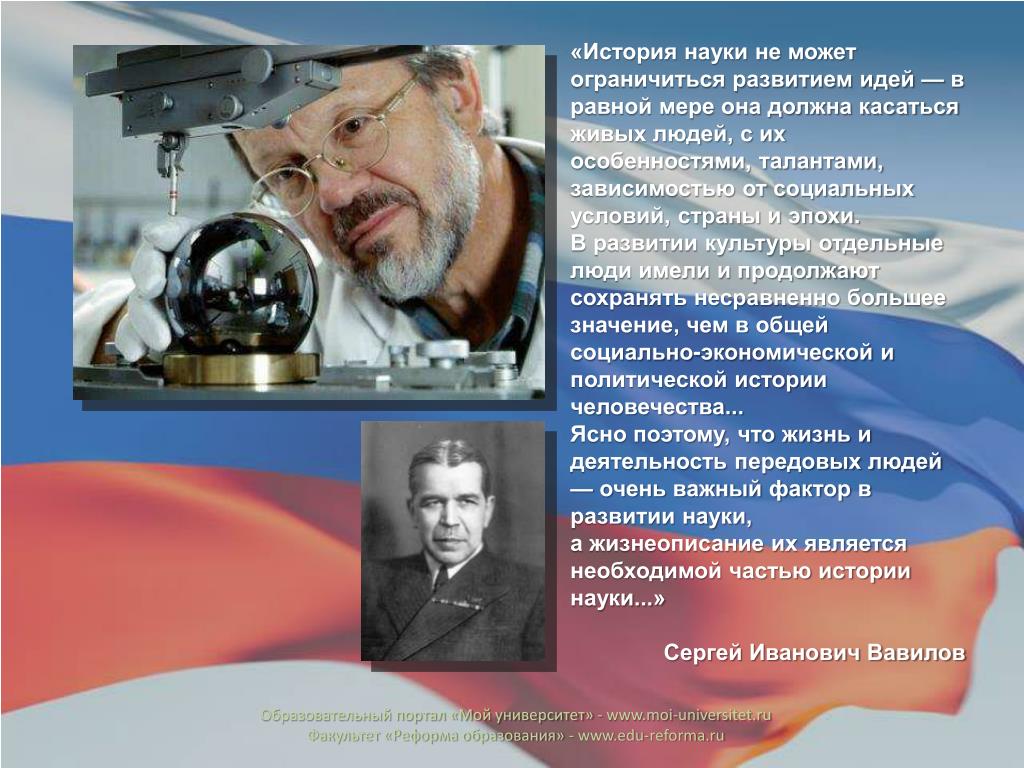 «История науки не может ограничиться развитием идей — в равной мере она должна касаться живых людей, с их особенностями, талантами, зависимостью от социальных условий, страны и эпохи.
В развитии культуры отдельные люди имели и продолжают сохранять несравненно большее значение, чем в общей социально-экономической и политической истории человечества...
Ясно поэтому, что жизнь и деятельность передовых людей — очень важный фактор в развитии науки,
а жизнеописание их является необходимой частью истории науки...»

Сергей Иванович Вавилов

Образовательный портал «Мой университет» - www.moi-universitet.ru
Факультет «Реформа образования» - www.edu-reforma.ru